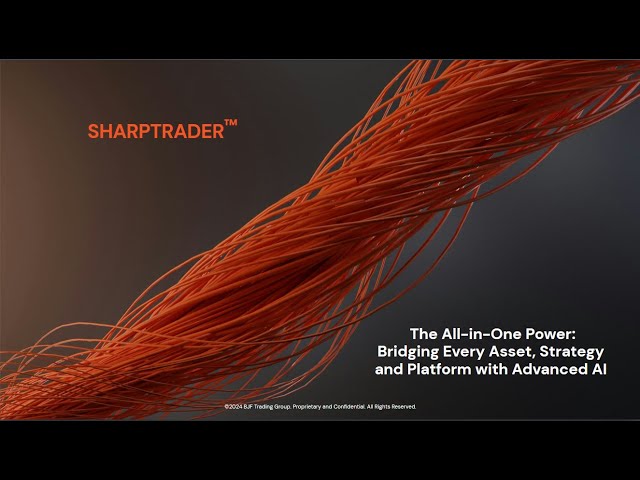 SHARPTRADER™

The All-in-One Power: Bridging Every Asset, Strategy and Platform with Advanced AI

©2024 BJF Trading Group. Proprietary and Confidential. All Rights Reserved.